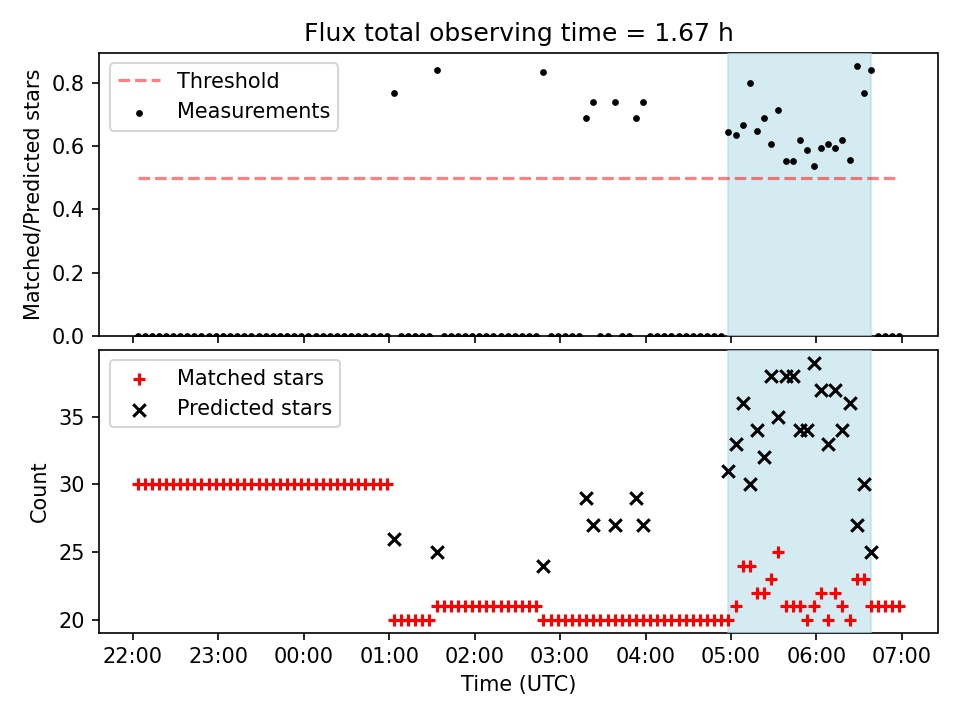 Flux total observing time = 1.67 h

Threshold
Measurements

Matched/Predicted stars

0.8
0.6
0.4
0.2
0.0

Matched stars
Predicted stars

Count

35
30
25
20

22:00
23:00
00:00
01:00
02:00
03:00
04:00
05:00
06:00
07:00

Time (UTC)